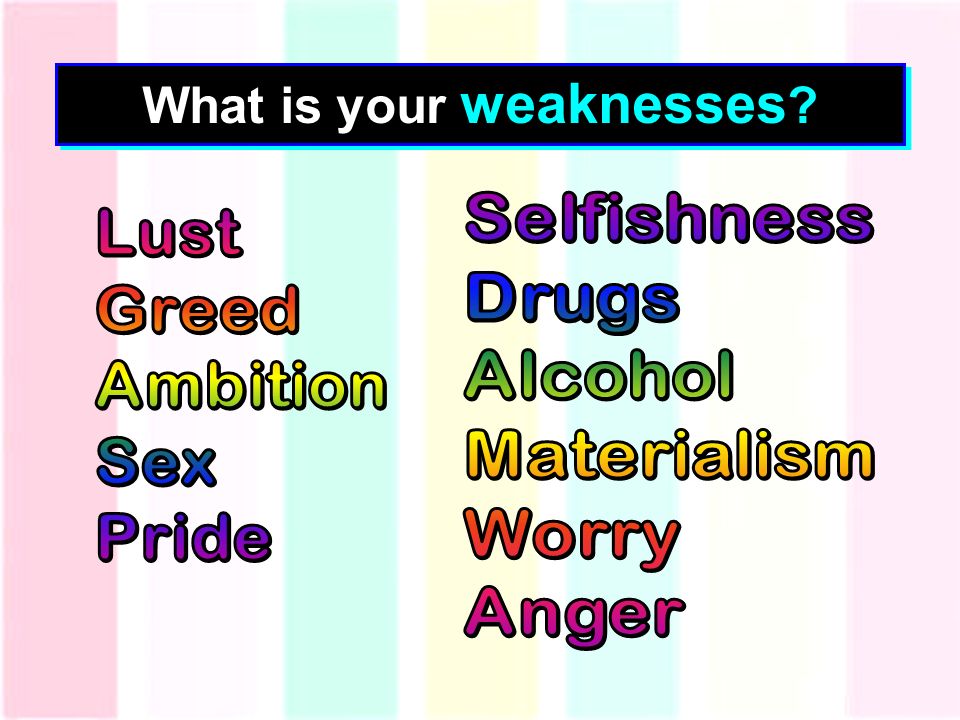 What is your weaknesses?

Lust
Greed
Ambition
Sex
Pride

Selfishness
Drugs
Alcohol
Materialism
Worry
Anger